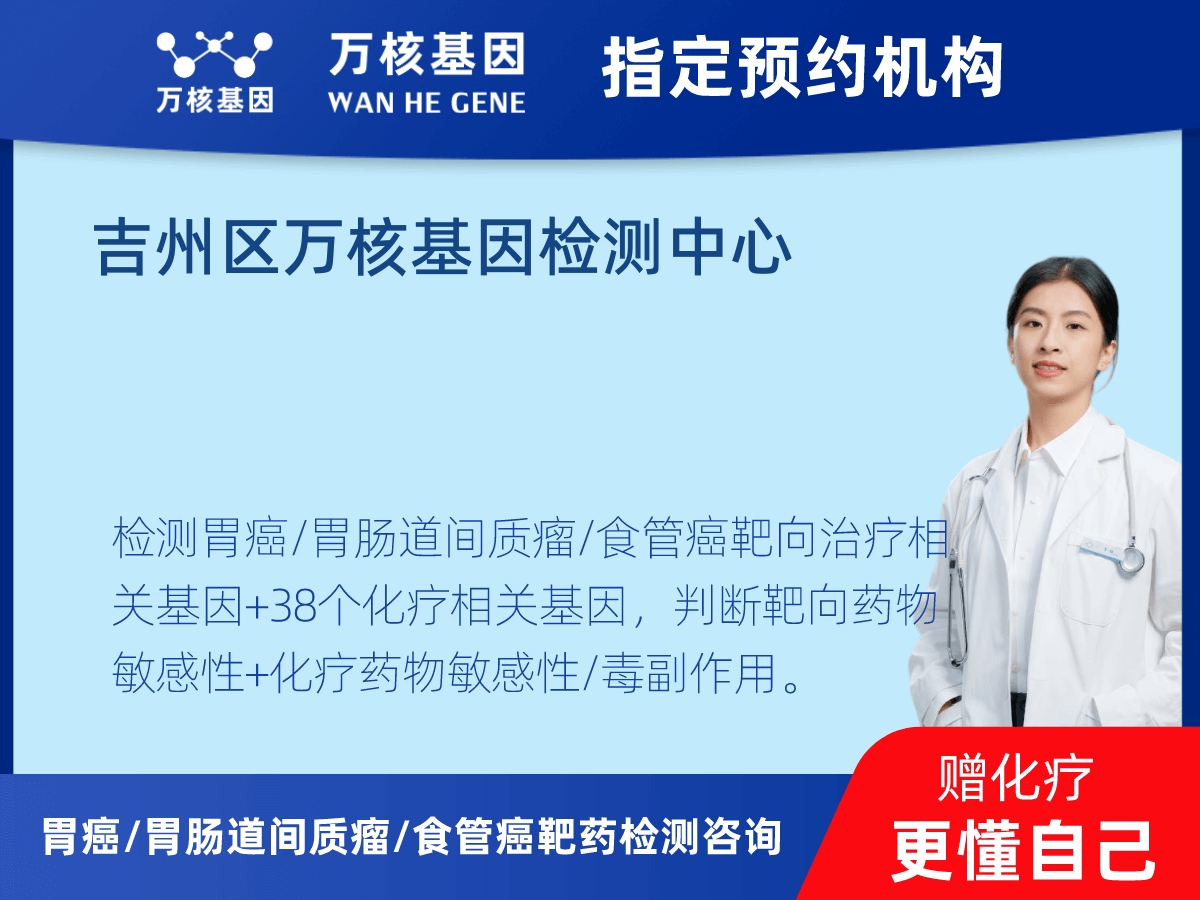 万核基因

万核基因
WAN HE GENE

指定预约机构

吉州区万核基因检测中心

检测胃癌/胃肠道间质瘤/食管癌靶向治疗相关基因+38个化疗相关基因，判断靶向药物敏感性+化疗药物敏感性/毒副作用。

胃癌/胃肠道间质瘤/食管癌靶药检测咨询

赠化疗
更懂自己